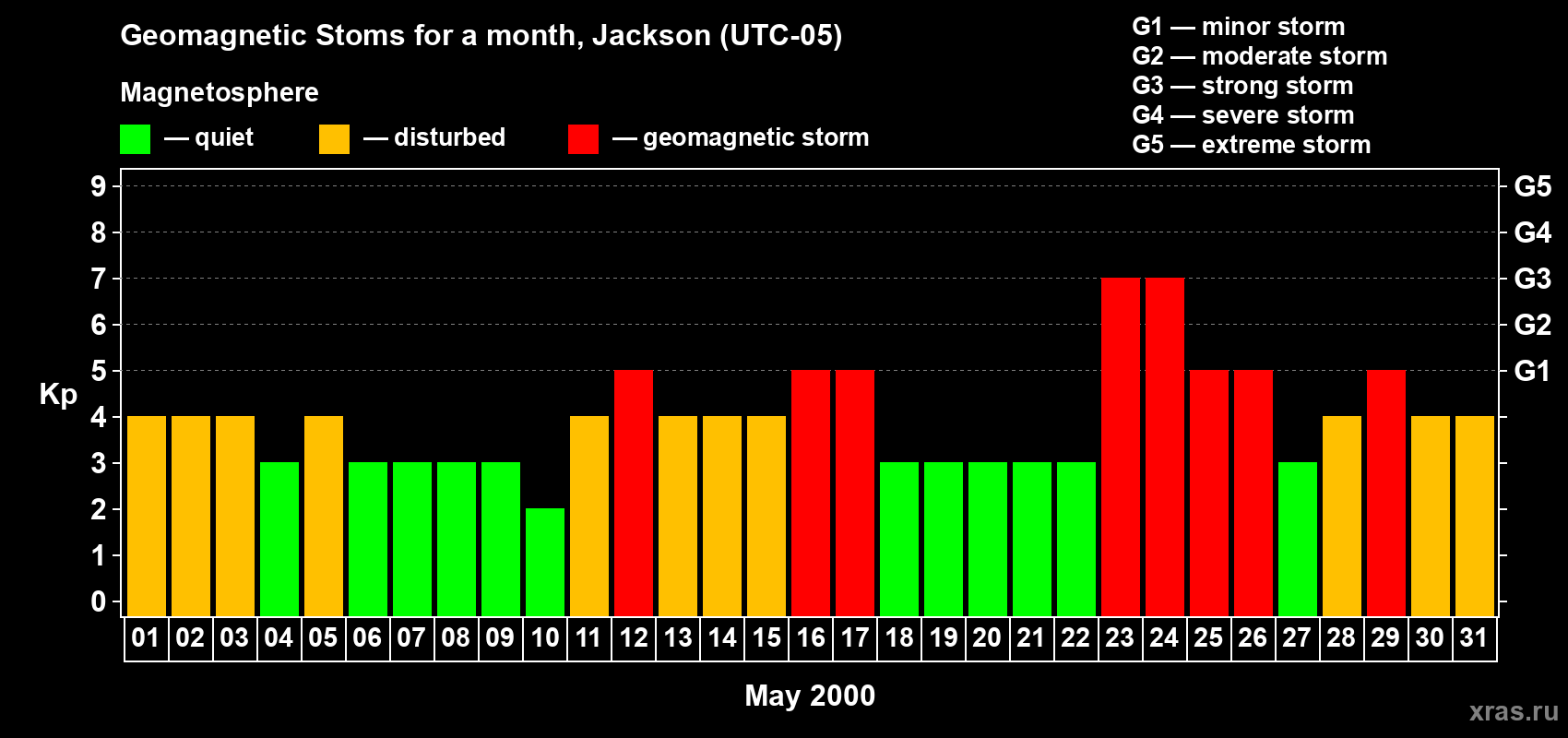 Geomagnetic Stoms for a month, Jackson (UTC-05)

Magnetosphere

— quiet — disturbed — geomagnetic storm

G1 — minor storm
G2 — moderate storm
G3 — strong storm
G4 — severe storm
G5 — extreme storm

Kp

9
8
7
6
5
4
3
2
1
0

G5
G4
G3
G2
G1

01 02 03 04 05 06 07 08 09 10 11 12 13 14 15 16 17 18 19 20 21 22 23 24 25 26 27 28 29 30 31

May 2000

xras.ru